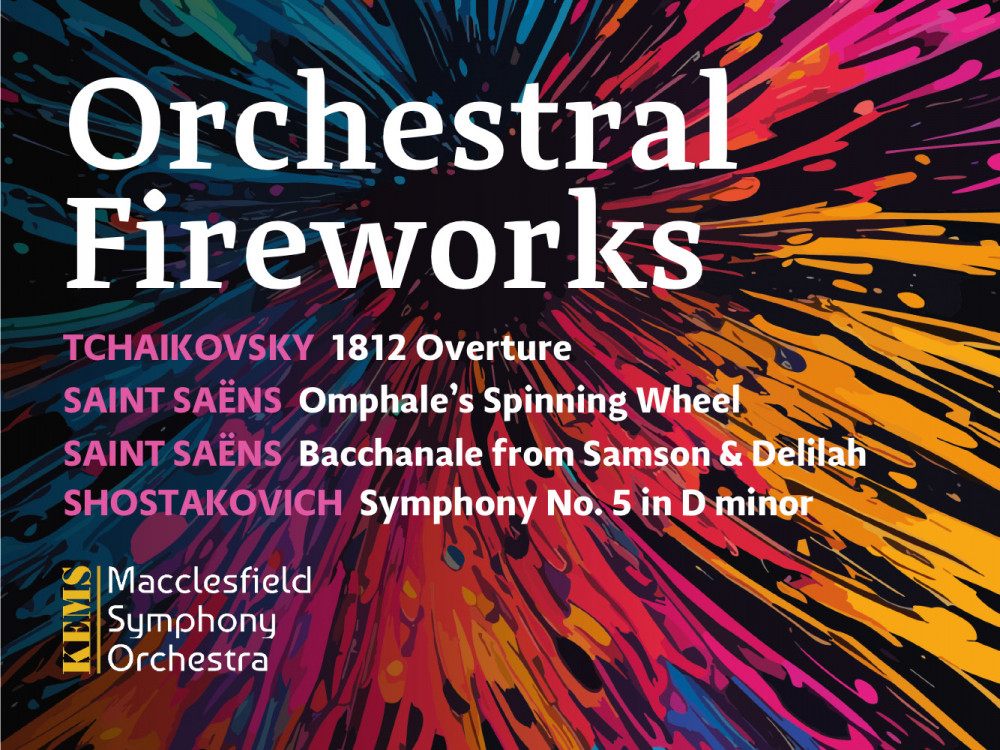 Orchestral Fireworks

TCHAIKOVSKY 1812 Overture
SAINT SAËNS Omphale's Spinning Wheel
SAINT SAËNS Bacchanale from Samson & Delilah
SHOSTAKOVICH Symphony No. 5 in D minor

KEMS Macclesfield Symphony Orchestra